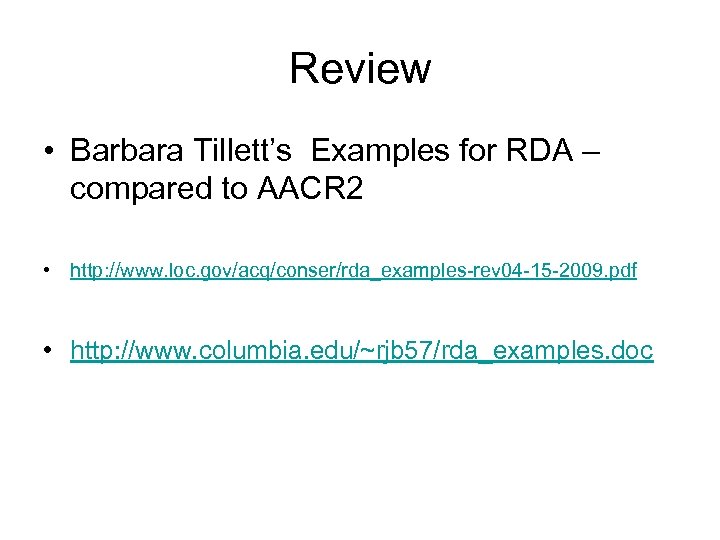 Review

• Barbara Tillett's  Examples for RDA – compared to AACR2

• http://www.loc.gov/acq/conser/rda_examples-rev04-15-2009.pdf

• http://www.columbia.edu/~rjb57/rda_examples.doc